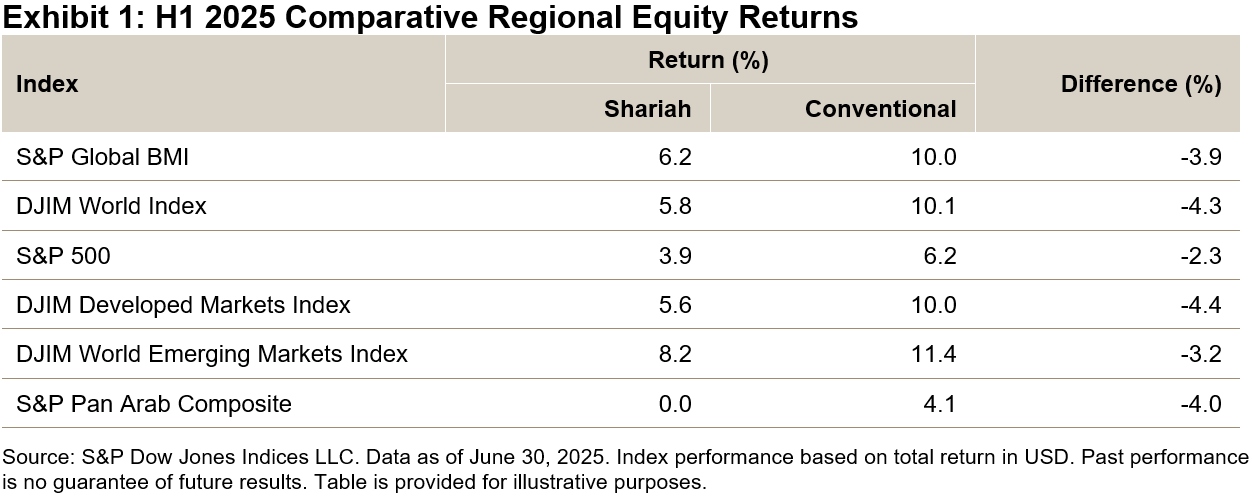 Exhibit 1: H1 2025 Comparative Regional Equity Returns

| Index | Return (%) Shariah | Return (%) Conventional | Difference (%) |
|---|---|---|---|
| S&P Global BMI | 6.2 | 10.0 | -3.9 |
| DJIM World Index | 5.8 | 10.1 | -4.3 |
| S&P 500 | 3.9 | 6.2 | -2.3 |
| DJIM Developed Markets Index | 5.6 | 10.0 | -4.4 |
| DJIM World Emerging Markets Index | 8.2 | 11.4 | -3.2 |
| S&P Pan Arab Composite | 0.0 | 4.1 | -4.0 |

Source: S&P Dow Jones Indices LLC. Data as of June 30, 2025. Index performance based on total return in USD. Past performance is no guarantee of future results. Table is provided for illustrative purposes.